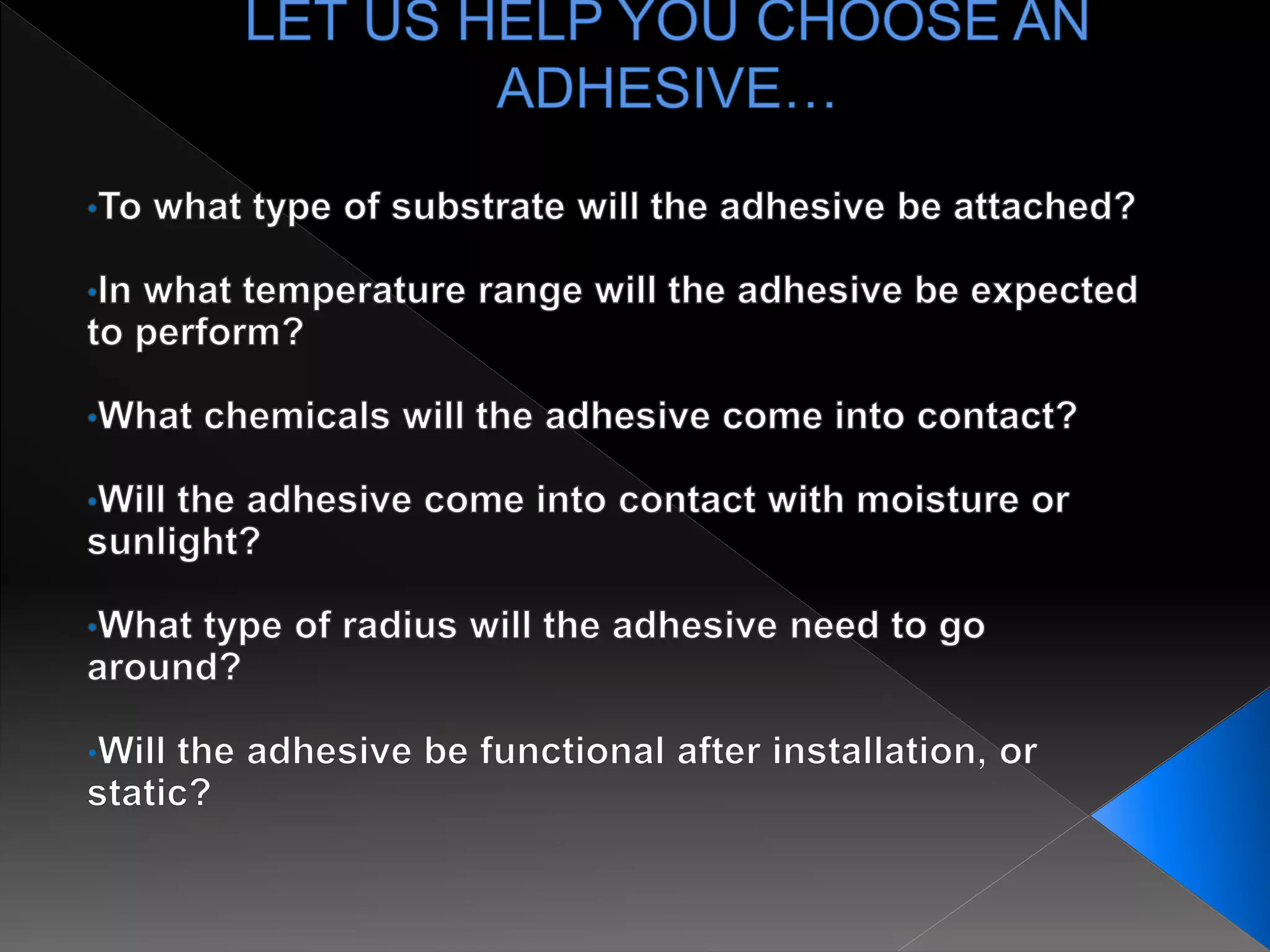 LET US HELP YOU CHOOSE AN ADHESIVE…

•To what type of substrate will the adhesive be attached?

•In what temperature range will the adhesive be expected to perform?

•What chemicals will the adhesive come into contact?

•Will the adhesive come into contact with moisture or sunlight?

•What type of radius will the adhesive need to go around?

•Will the adhesive be functional after installation, or static?